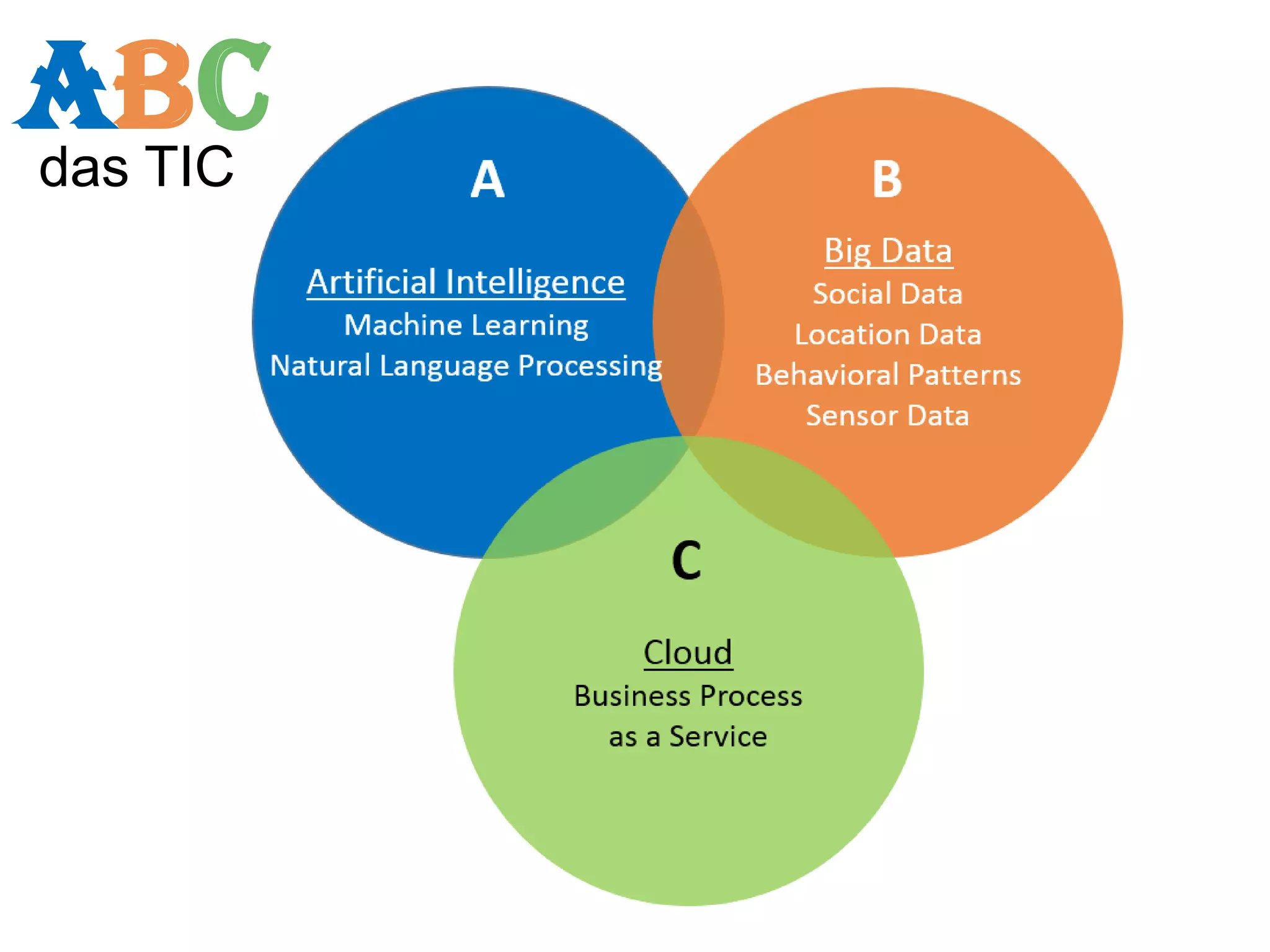 ABC
das TIC

A

Artificial Intelligence
Machine Learning
Natural Language Processing

B

Big Data
Social Data
Location Data
Behavioral Patterns
Sensor Data

C

Cloud
Business Process
as a Service